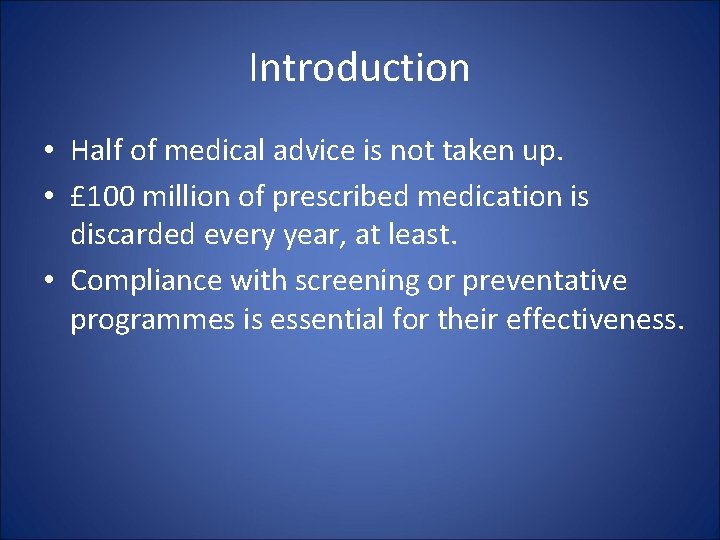 Introduction

• Half of medical advice is not taken up.
• £100 million of prescribed medication is discarded every year, at least.
• Compliance with screening or preventative programmes is essential for their effectiveness.